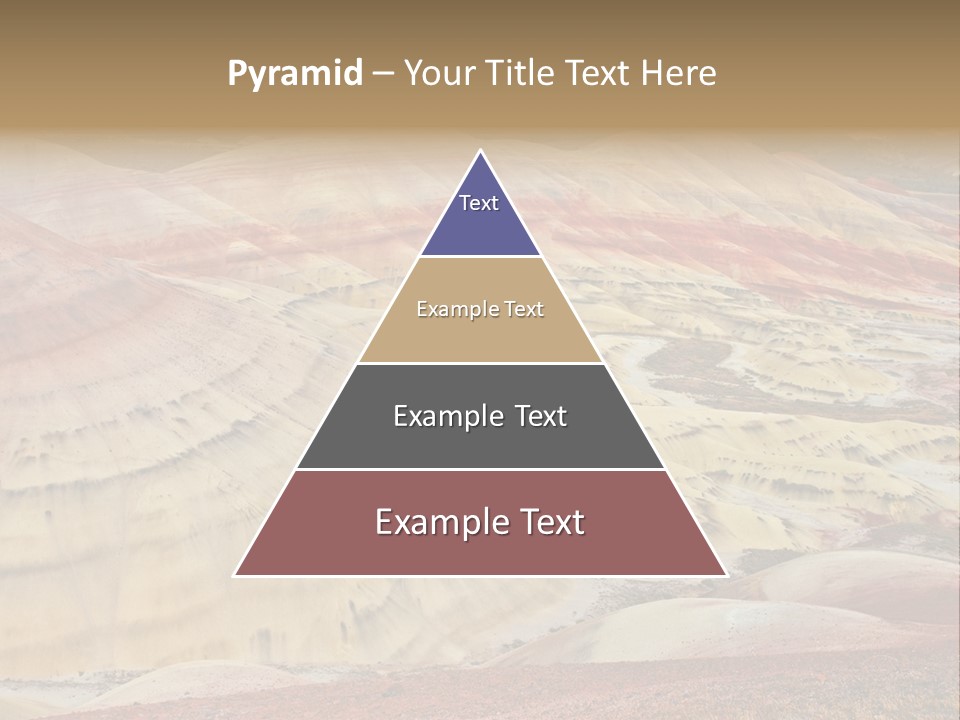 Pyramid – Your Title Text Here

Text

Example Text

Example Text

Example Text